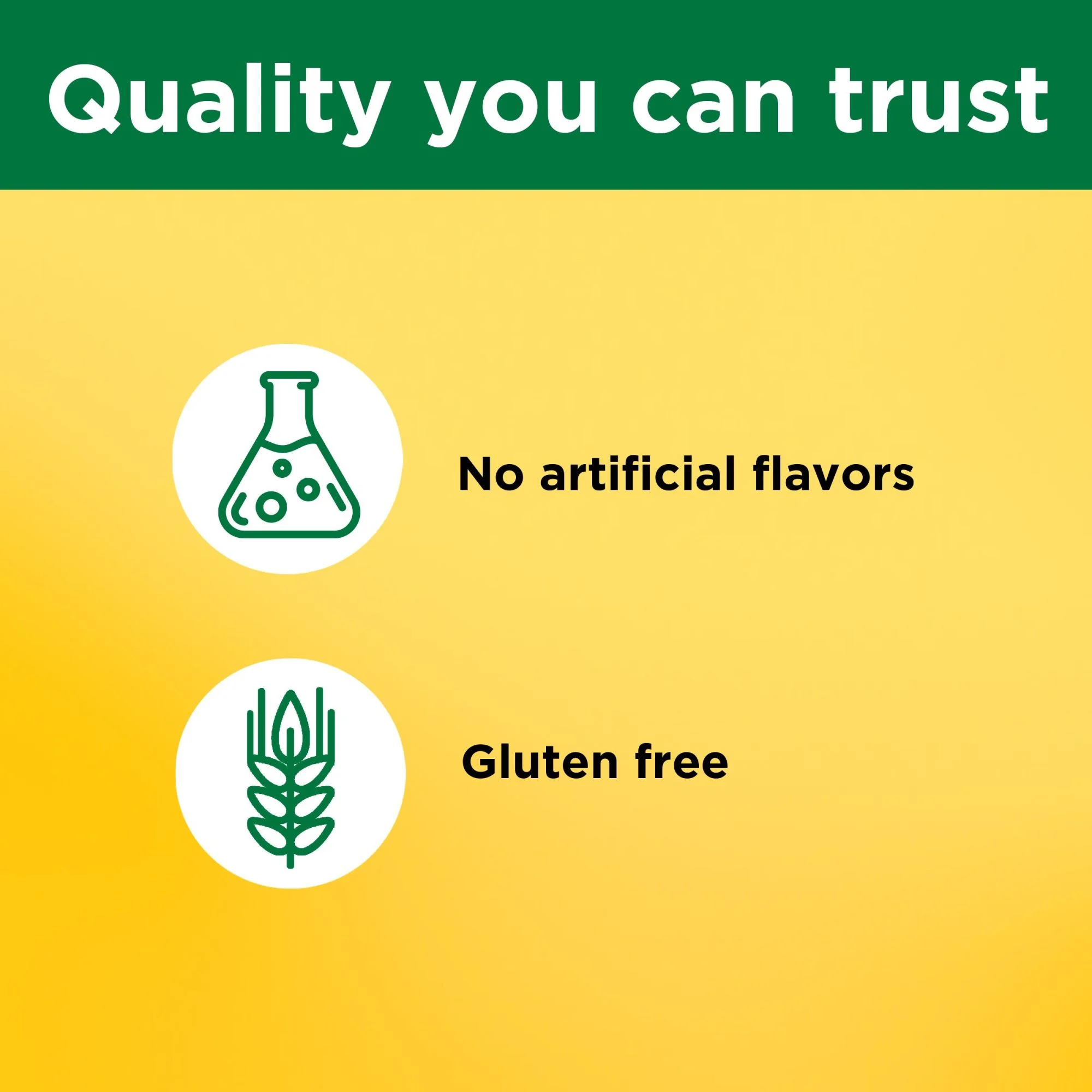 Quality you can trust

No artificial flavors

Gluten free